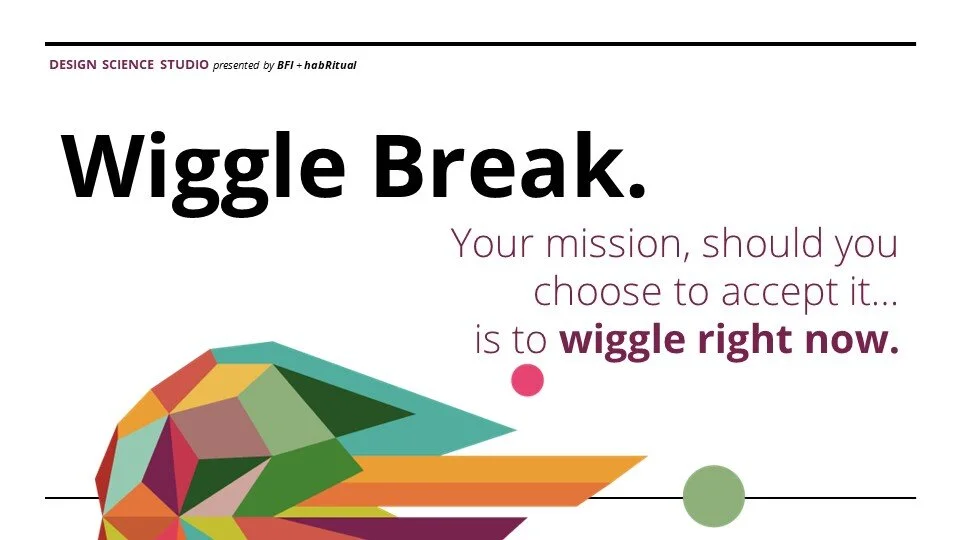 DESIGN SCIENCE STUDIO presented by BFI + habRitual

Wiggle Break.

Your mission, should you choose to accept it... is to wiggle right now.